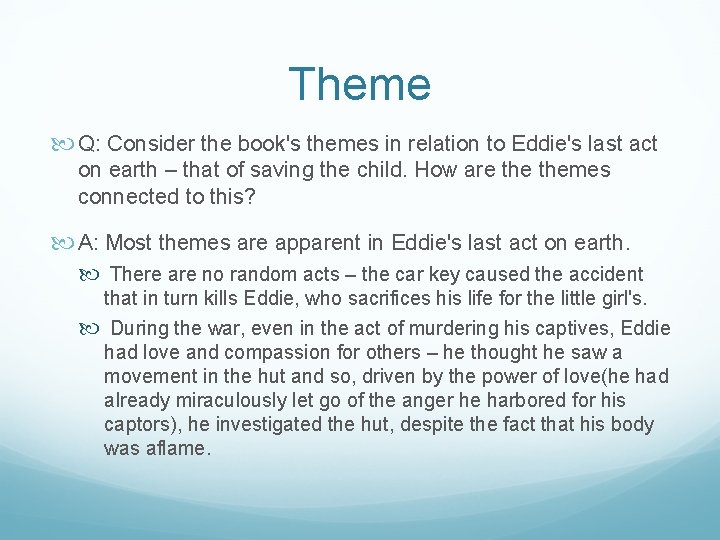 Theme

Q: Consider the book's themes in relation to Eddie's last act on earth – that of saving the child. How are the themes connected to this?

A: Most themes are apparent in Eddie's last act on earth.

There are no random acts – the car key caused the accident that in turn kills Eddie, who sacrifices his life for the little girl's.

During the war, even in the act of murdering his captives, Eddie had love and compassion for others – he thought he saw a movement in the hut and so, driven by the power of love(he had already miraculously let go of the anger he harbored for his captors), he investigated the hut, despite the fact that his body was aflame.